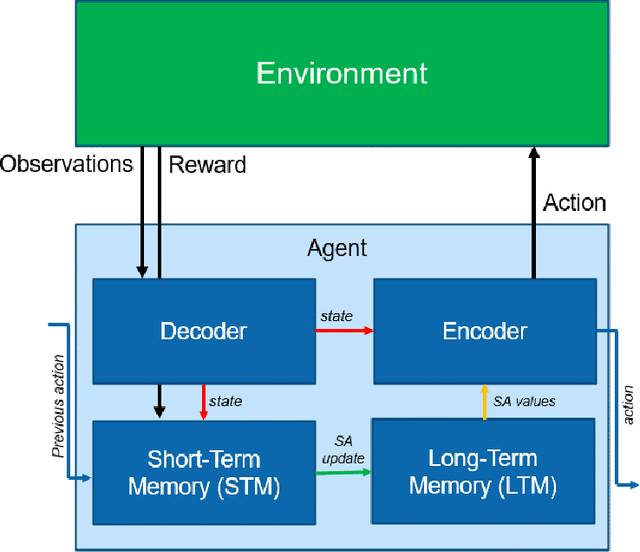 Environment

Observations

Reward

Action

Agent

Decoder

state

Encoder

Previous action

state

SA values

action

Short-Term Memory (STM)

SA update

Long-Term Memory (LTM)